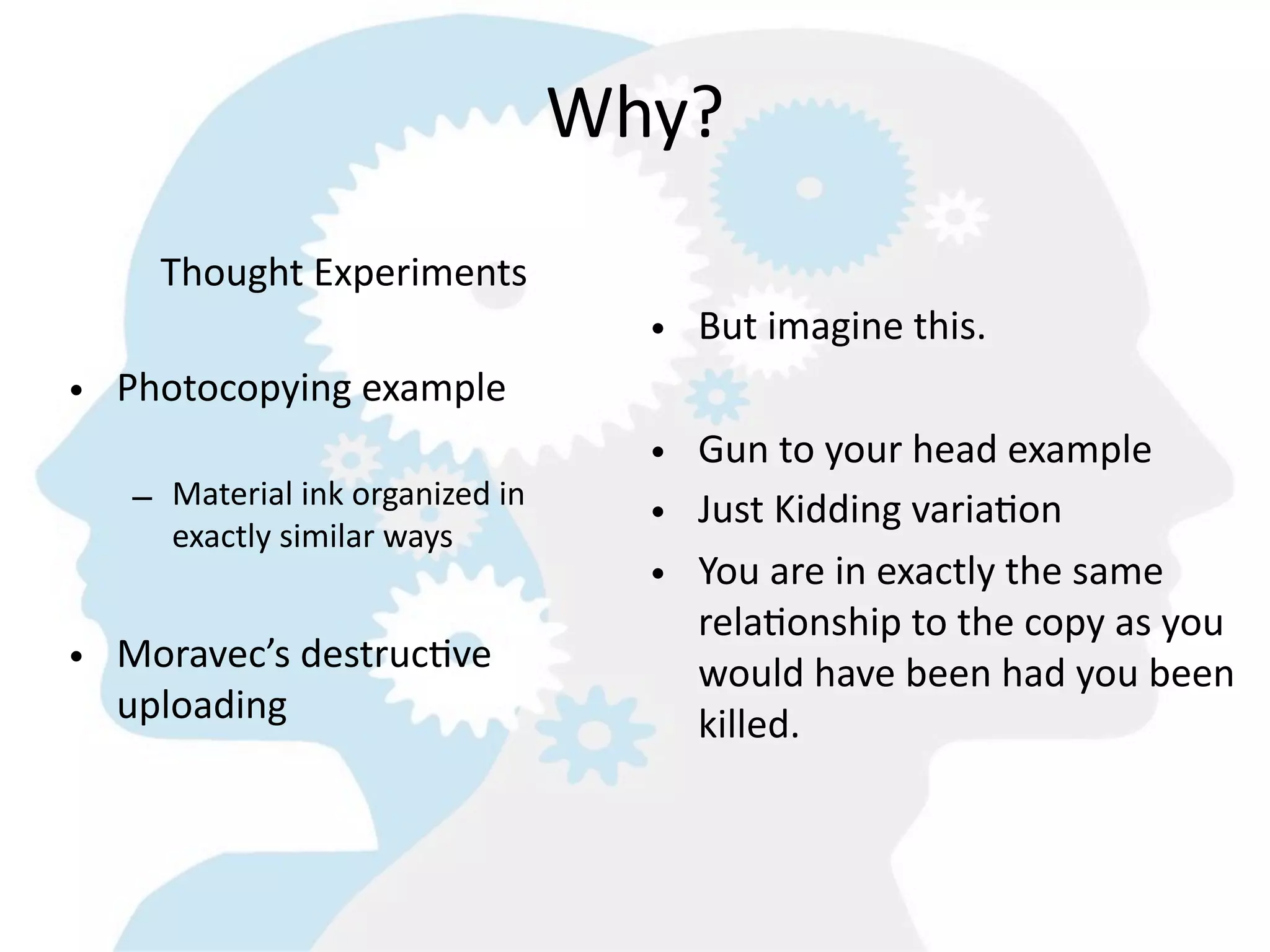 Why?

Thought Experiments

• Photocopying example

– Material ink organized in exactly similar ways

• Moravec's destructive uploading

• But imagine this.

• Gun to your head example
• Just Kidding variation
• You are in exactly the same relationship to the copy as you would have been had you been killed.